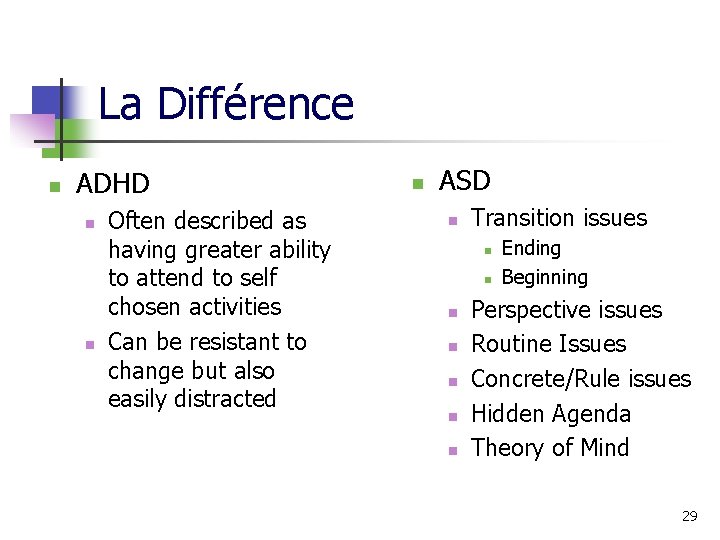 La Différence

ADHD

Often described as having greater ability to attend to self chosen activities

Can be resistant to change but also easily distracted

ASD

Transition issues

Ending

Beginning

Perspective issues

Routine Issues

Concrete/Rule issues

Hidden Agenda

Theory of Mind

29